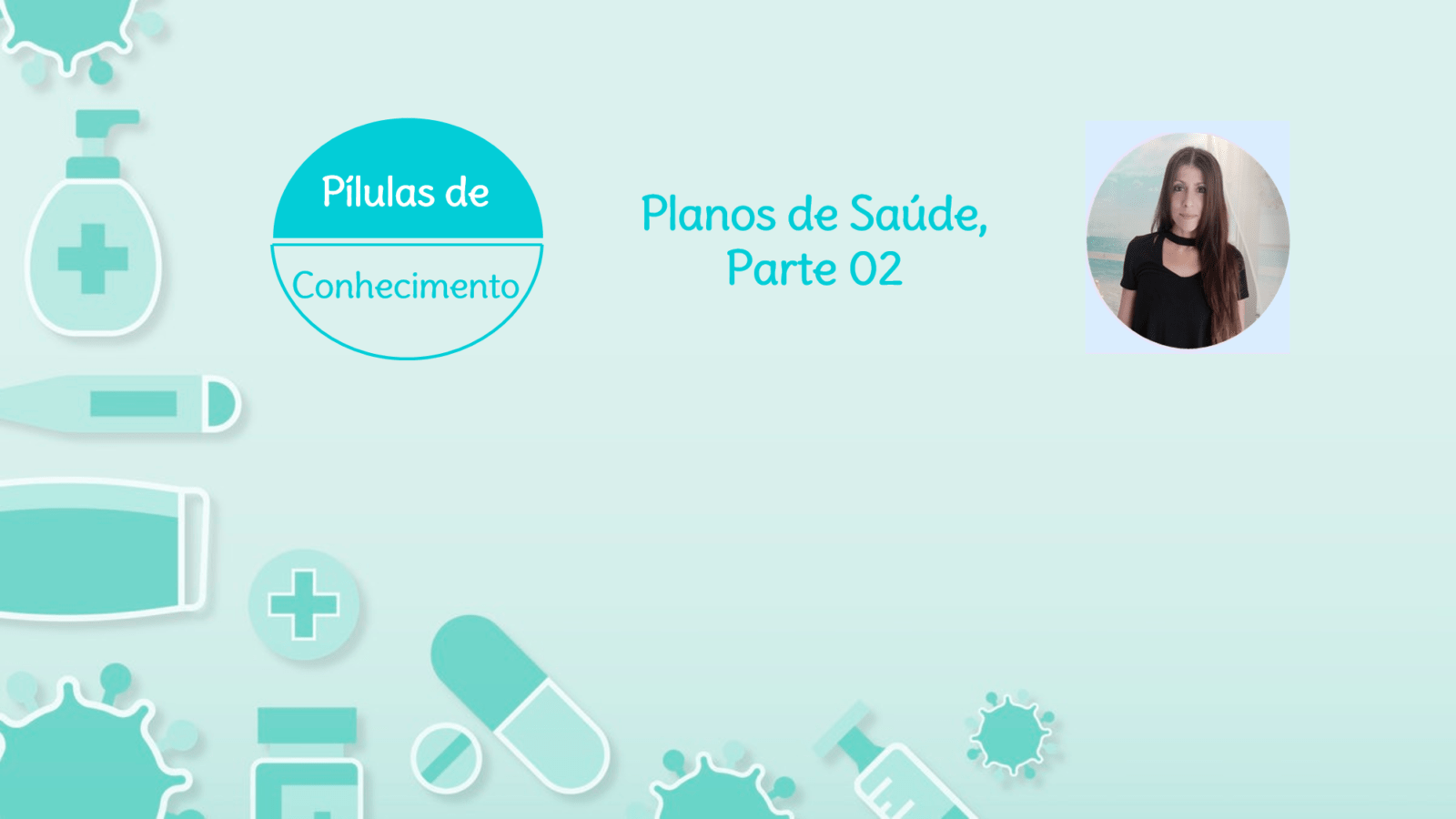 Pílulas de
Conhecimento

Planos de Saúde,
Parte 02